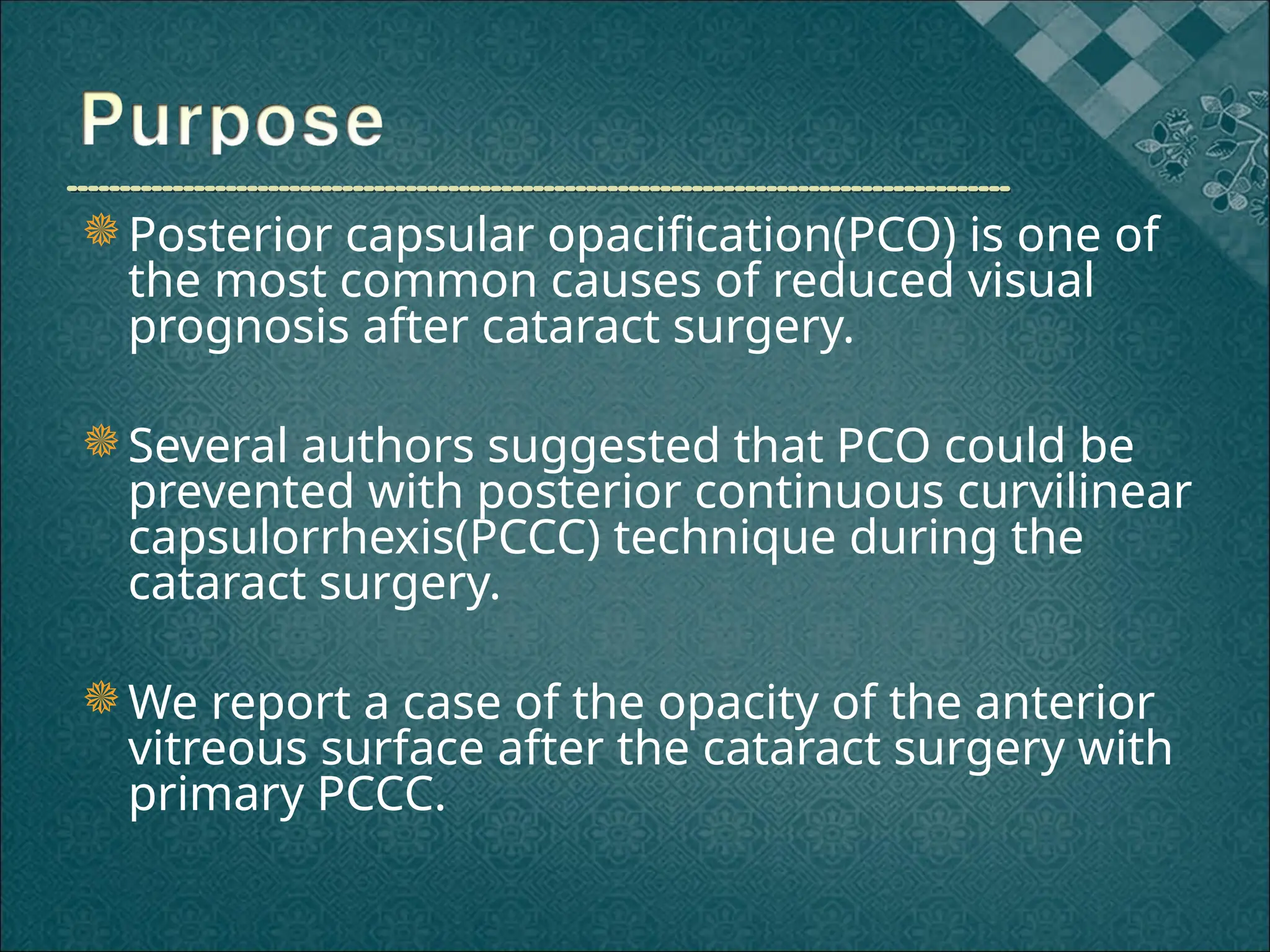 Purpose

Posterior capsular opacification(PCO) is one of the most common causes of reduced visual prognosis after cataract surgery.

Several authors suggested that PCO could be prevented with posterior continuous curvilinear capsulorrhexis(PCCC) technique during the cataract surgery.

We report a case of the opacity of the anterior vitreous surface after the cataract surgery with primary PCCC.